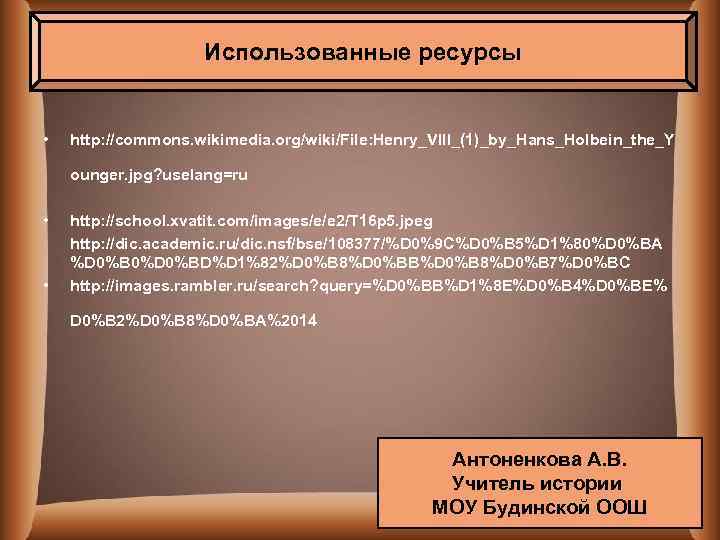 Использованные ресурсы

• http://commons.wikimedia.org/wiki/File:Henry_VIII_(1)_by_Hans_Holbein_the_Younger.jpg?uselang=ru

• http://school.xvatit.com/images/e/e2/T16p5.jpeg
http://dic.academic.ru/dic.nsf/bse/108377/%D0%9C%D0%B5%D1%80%D0%BA%D0%B0%D0%BD%D1%82%D0%B8%D0%BB%D0%B8%D0%B7%D0%BC

• http://images.rambler.ru/search?query=%D0%BB%D1%8E%D0%B4%D0%BE%D0%B2%D0%B8%D0%BA%2014

Антоненкова А.В.
Учитель истории
МОУ Будинской ООШ